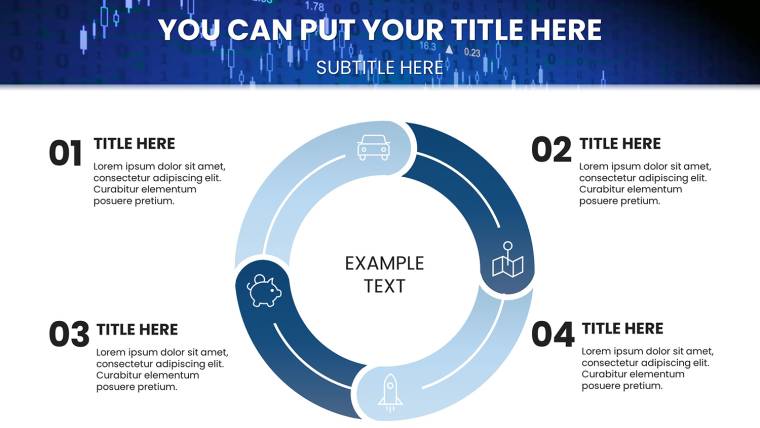 YOU CAN PUT YOUR TITLE HERE

SUBTITLE HERE

01 TITLE HERE

Lorem ipsum dolor sit amet, consectetur adipiscing elit. Curabitur elementum posuere pretium.

02 TITLE HERE

Lorem ipsum dolor sit amet, consectetur adipiscing elit. Curabitur elementum posuere pretium.

EXAMPLE TEXT

03 TITLE HERE

Lorem ipsum dolor sit amet, consectetur adipiscing elit. Curabitur elementum posuere pretium.

04 TITLE HERE

Lorem ipsum dolor sit amet, consectetur adipiscing elit. Curabitur elementum posuere pretium.